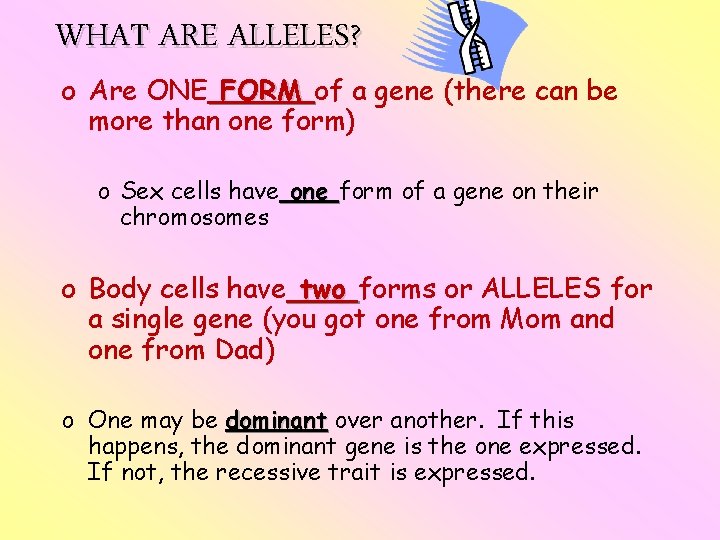 WHAT ARE ALLELES?

o Are ONE FORM of a gene (there can be more than one form)

o Sex cells have one form of a gene on their chromosomes

o Body cells have two forms or ALLELES for a single gene (you got one from Mom and one from Dad)

o One may be dominant over another. If this happens, the dominant gene is the one expressed. If not, the recessive trait is expressed.